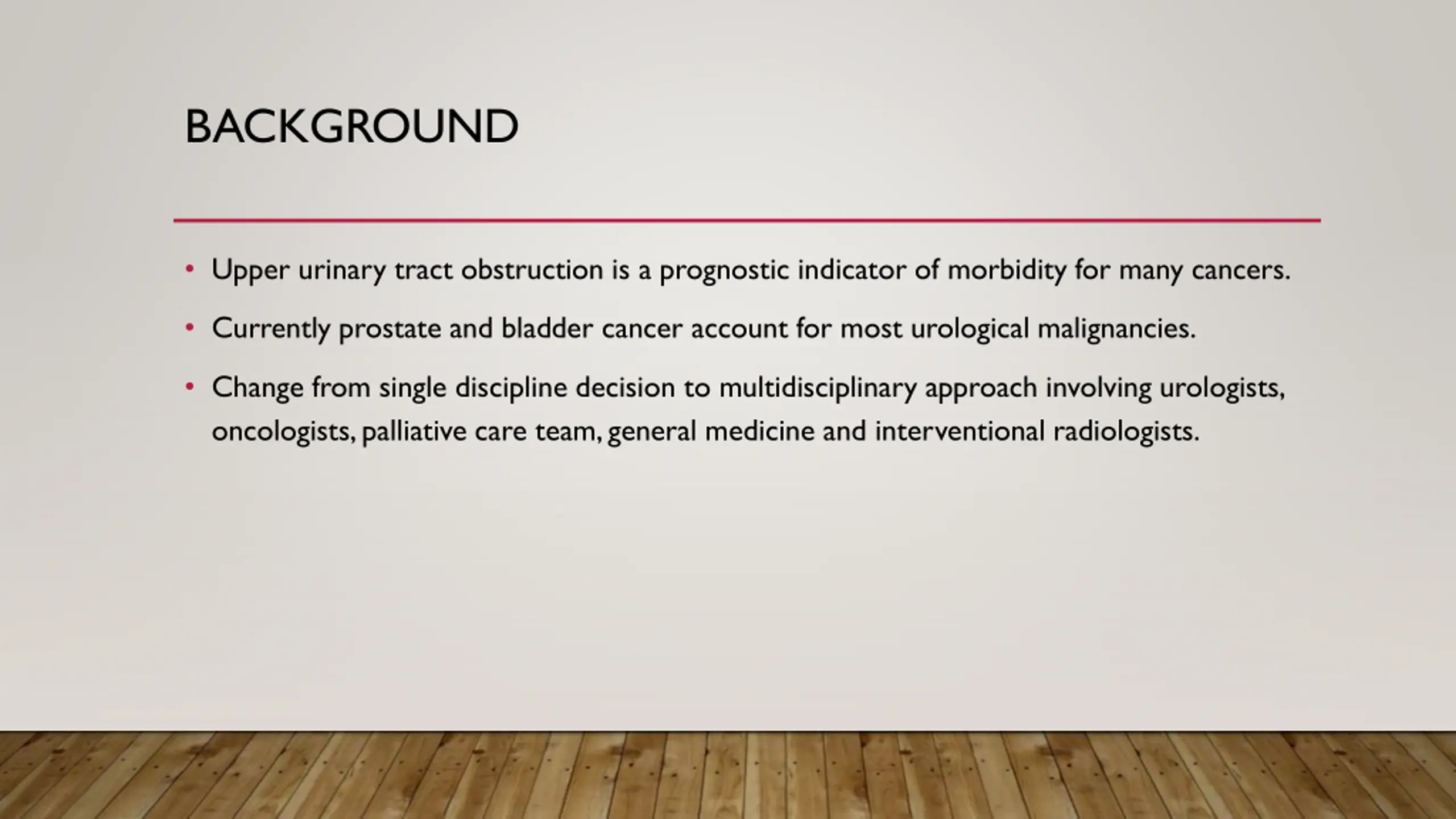 BACKGROUND

• Upper urinary tract obstruction is a prognostic indicator of morbidity for many cancers.

• Currently prostate and bladder cancer account for most urological malignancies.

• Change from single discipline decision to multidisciplinary approach involving urologists, oncologists, palliative care team, general medicine and interventional radiologists.